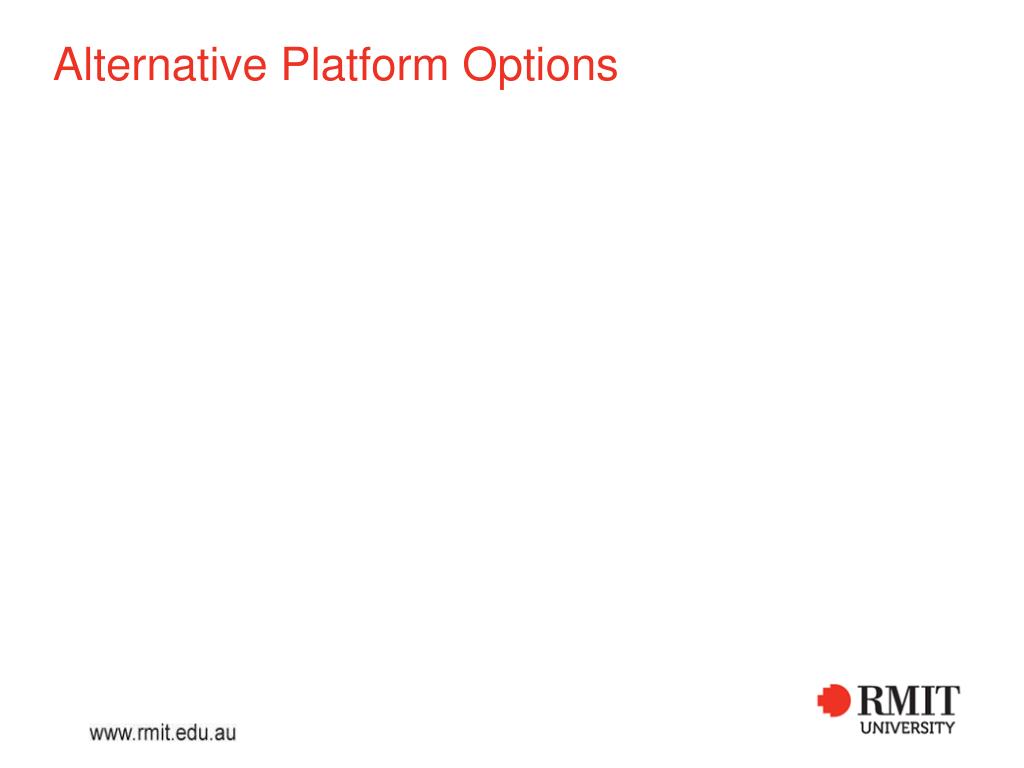 Alternative Platform Options

www.rmit.edu.au

RMIT
UNIVERSITY